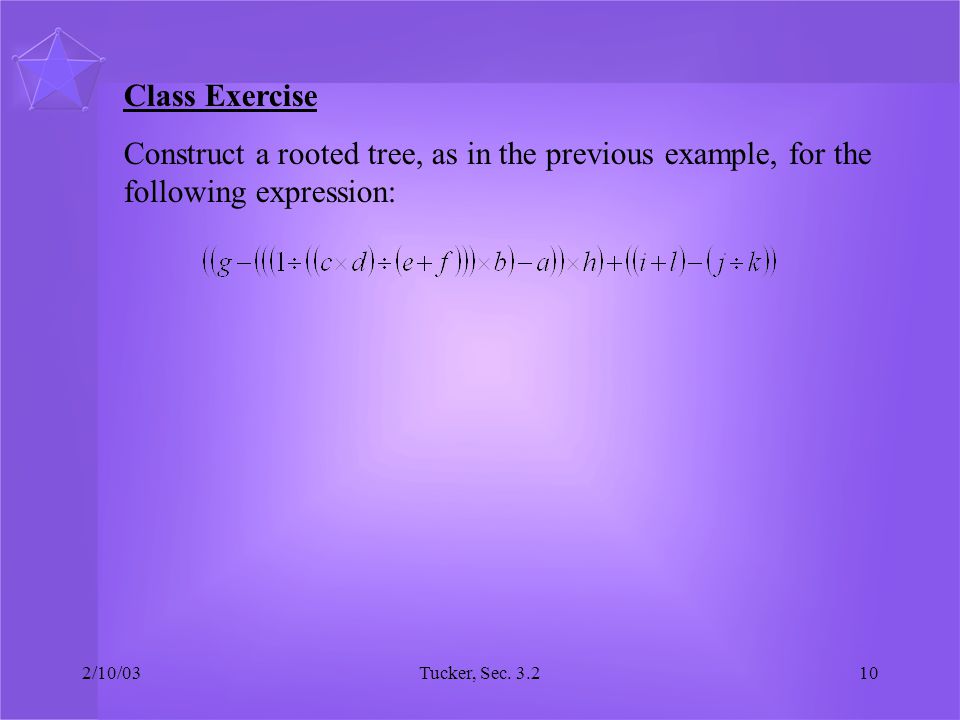 Class Exercise

Construct a rooted tree, as in the previous example, for the following expression:

$((g-(((1\div((c\times d)\div(e+f)))\times b)-a))\times h)+((i+l)-(j\div k))$

2/10/03

Tucker, Sec. 3.2

10